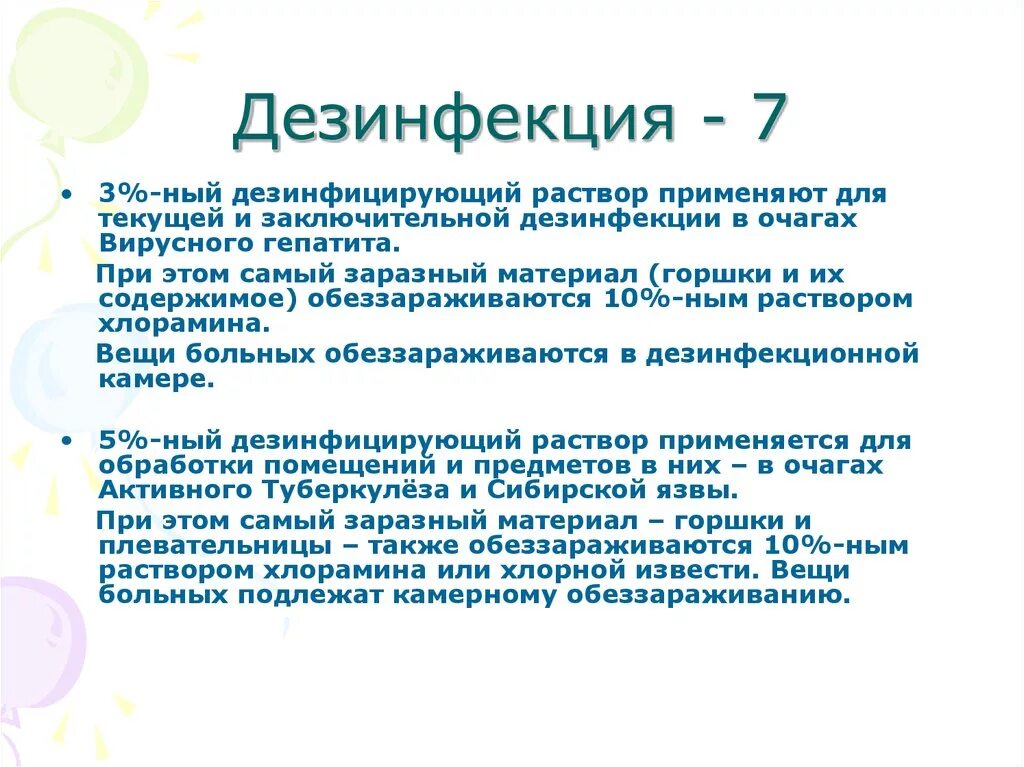 Дезинфекция - 7

• 3%-ный дезинфицирующий раствор применяют для текущей и заключительной дезинфекции в очагах Вирусного гепатита.

При этом самый заразный материал (горшки и их содержимое) обеззараживаются 10%-ным раствором хлорамина.

Вещи больных обеззараживаются в дезинфекционной камере.

• 5%-ный дезинфицирующий раствор применяется для обработки помещений и предметов в них – в очагах Активного Туберкулёза и Сибирской язвы.

При этом самый заразный материал – горшки и плевательницы – также обеззараживаются 10%-ным раствором хлорамина или хлорной извести. Вещи больных подлежат камерному обеззараживанию.